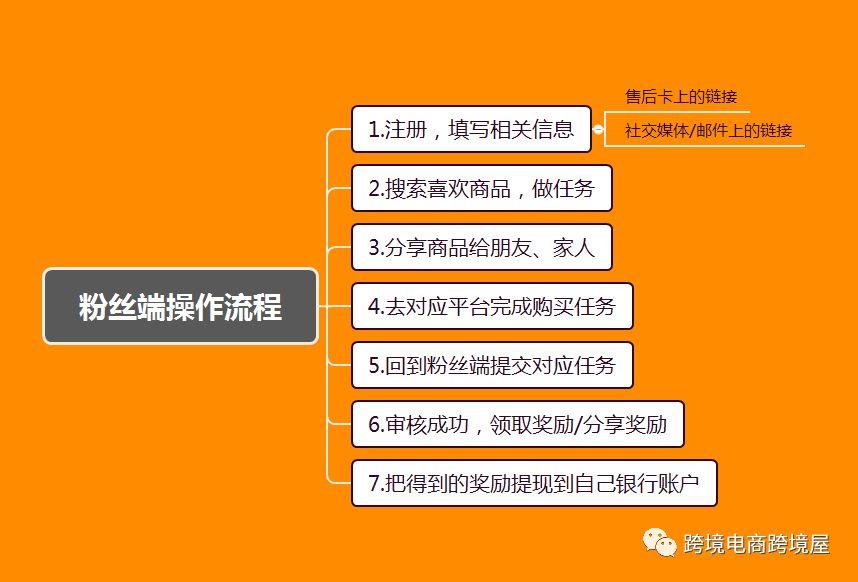 粉丝端操作流程

1.注册，填写相关信息

售后卡上的链接

社交媒体/邮件上的链接

2.搜索喜欢商品，做任务

3.分享商品给朋友、家人

4.去对应平台完成购买任务

5.回到粉丝端提交对应任务

6.审核成功，领取奖励/分享奖励

7.把得到的奖励提现到自己银行账户

跨境电商跨境屋